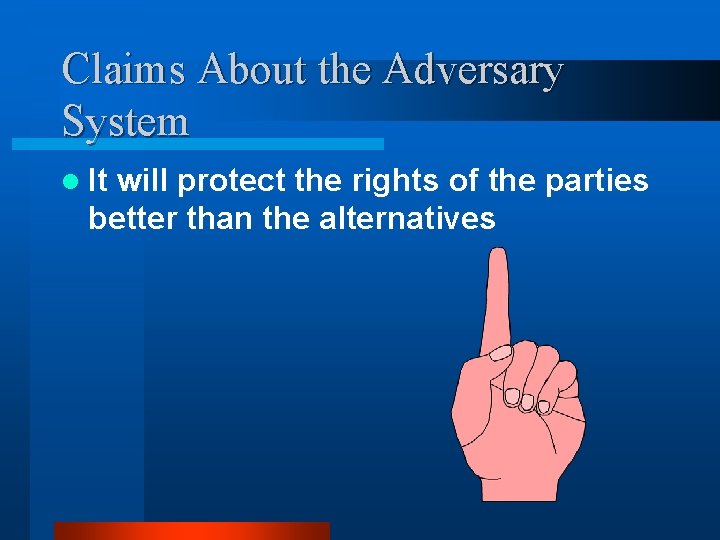 Claims About the Adversary System

• It will protect the rights of the parties better than the alternatives